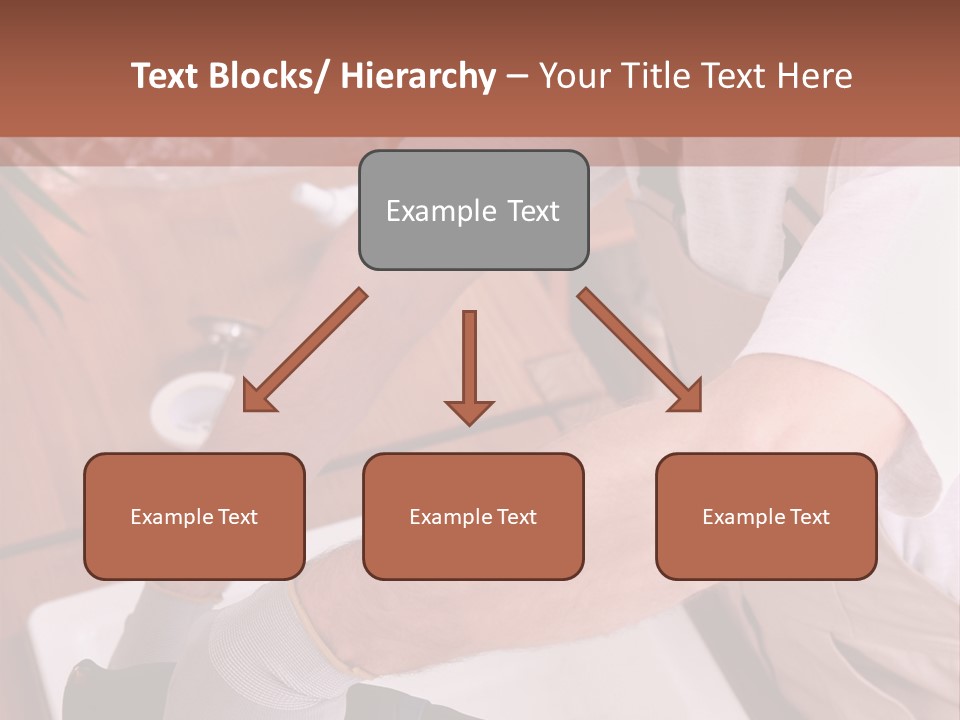 Text Blocks/ Hierarchy – Your Title Text Here

Example Text

Example Text

Example Text

Example Text